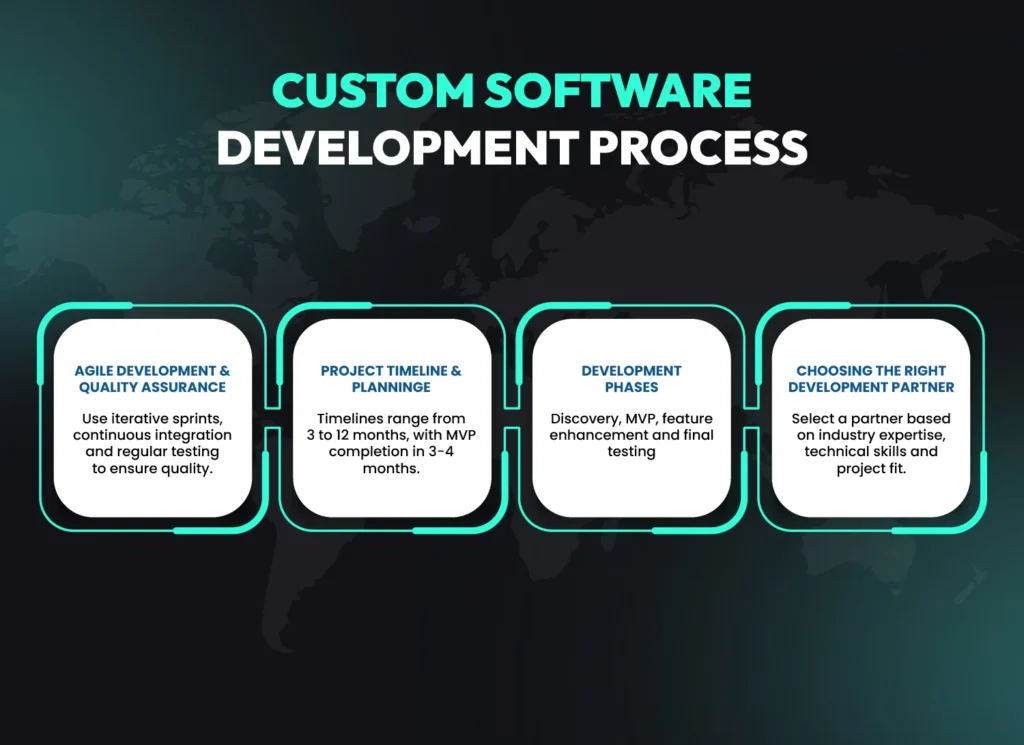 CUSTOM SOFTWARE DEVELOPMENT PROCESS

AGILE DEVELOPMENT & QUALITY ASSURANCE

Use iterative sprints, continuous integration and regular testing to ensure quality.

PROJECT TIMELINE & PLANNINGE

Timelines range from 3 to 12 months, with MVP completion in 3-4 months.

DEVELOPMENT PHASES

Discovery, MVP, feature enhancement and final testing

CHOOSING THE RIGHT DEVELOPMENT PARTNER

Select a partner based on industry expertise, technical skills and project fit.